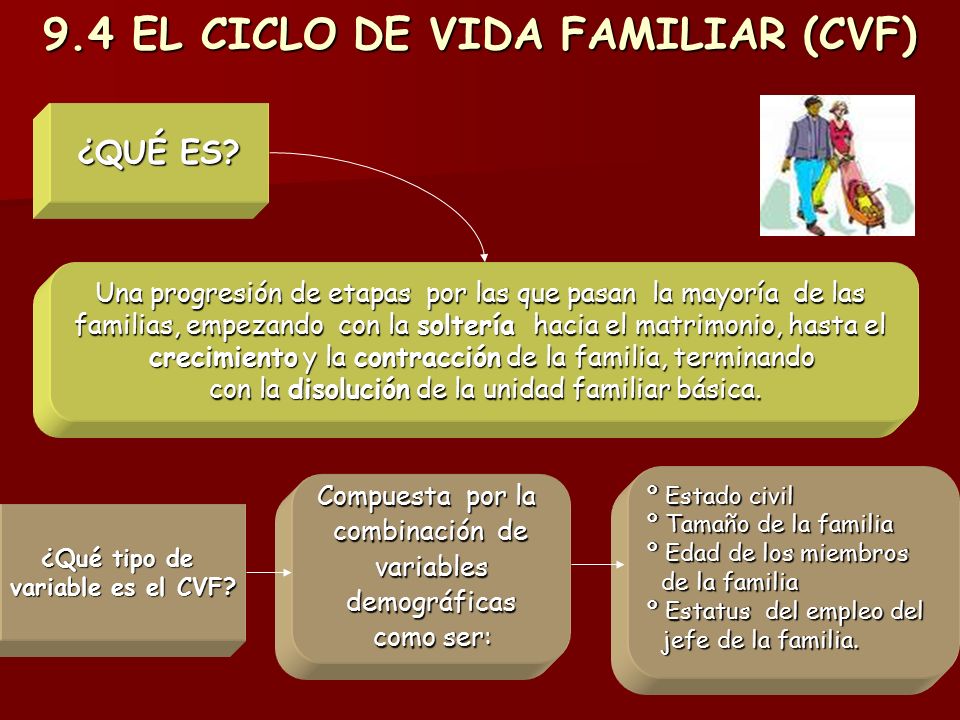 9.4 EL CICLO DE VIDA FAMILIAR (CVF)

¿QUÉ ES?

Una progresión de etapas por las que pasan la mayoría de las familias, empezando con la soltería hacia el matrimonio, hasta el crecimiento y la contracción de la familia, terminando con la disolución de la unidad familiar básica.

¿Qué tipo de variable es el CVF?

Compuesta por la combinación de variables demográficas como ser:

° Estado civil
° Tamaño de la familia
° Edad de los miembros de la familia
° Estatus del empleo del jefe de la familia.